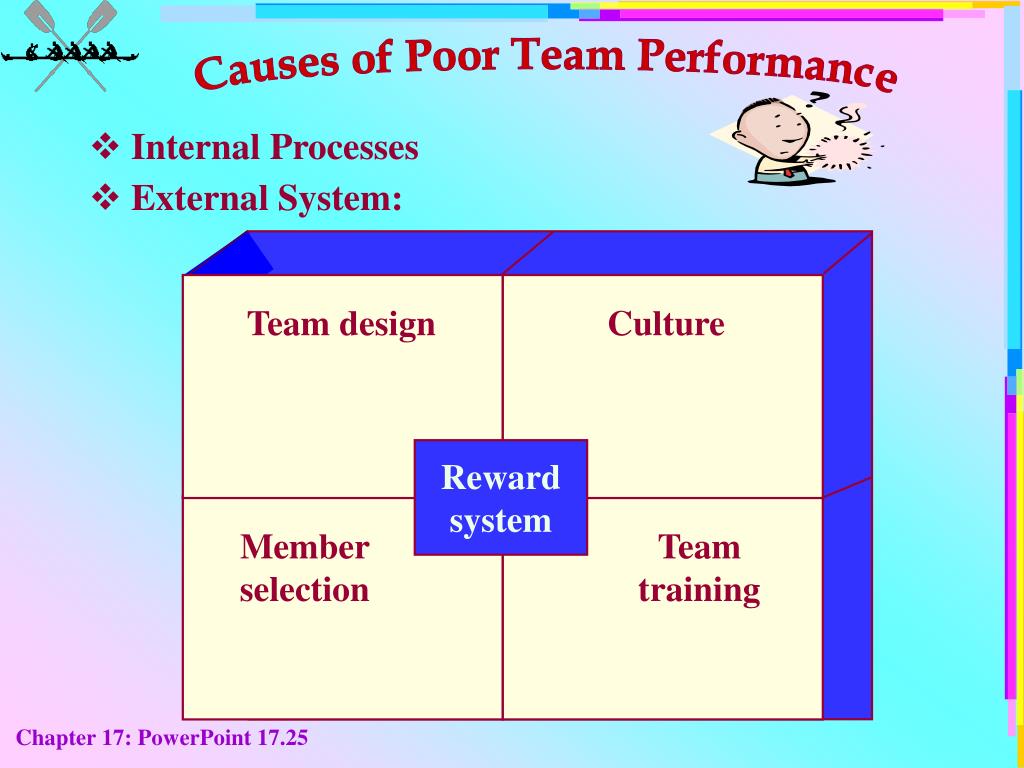 Causes of Poor Team Performance

❖ Internal Processes
❖ External System:

Team design

Culture

Reward system

Member selection

Team training

Chapter 17: PowerPoint 17.25